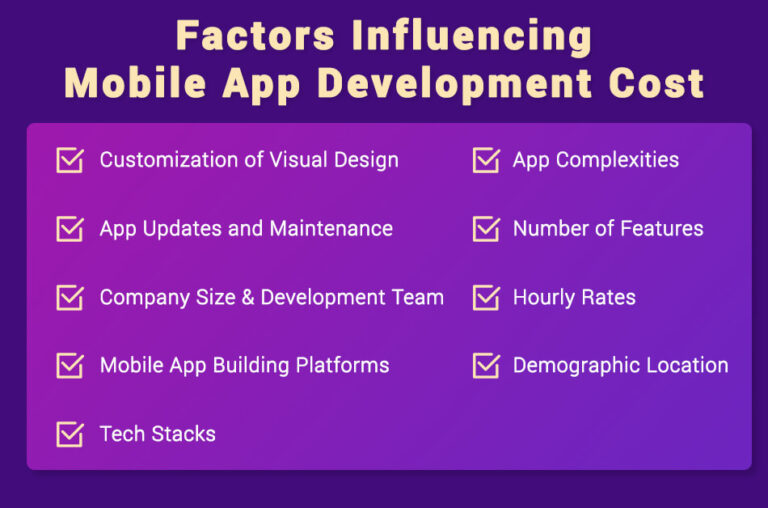 Factors Influencing
Mobile App Development Cost

Customization of Visual Design

App Updates and Maintenance

Company Size & Development Team

Mobile App Building Platforms

Tech Stacks

App Complexities

Number of Features

Hourly Rates

Demographic Location